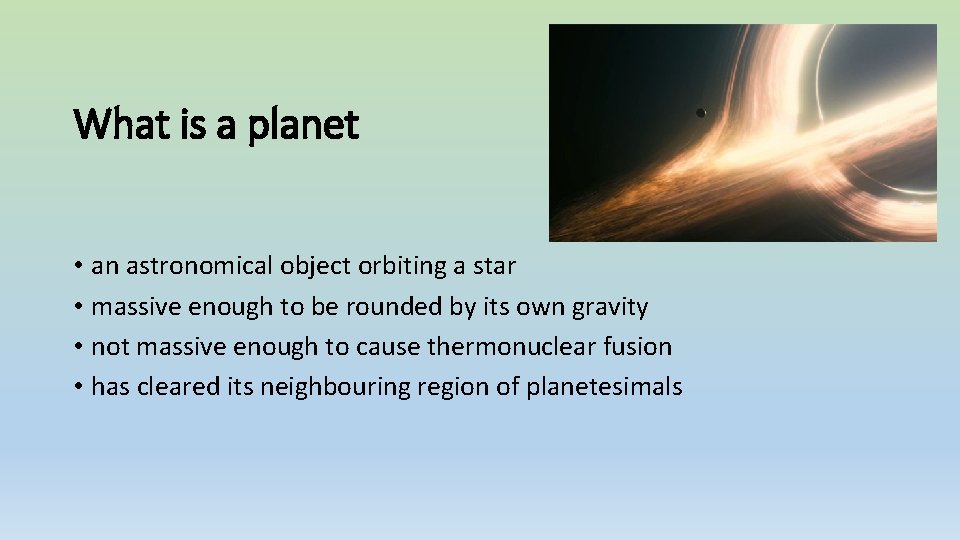 What is a planet

• an astronomical object orbiting a star
• massive enough to be rounded by its own gravity
• not massive enough to cause thermonuclear fusion
• has cleared its neighbouring region of planetesimals